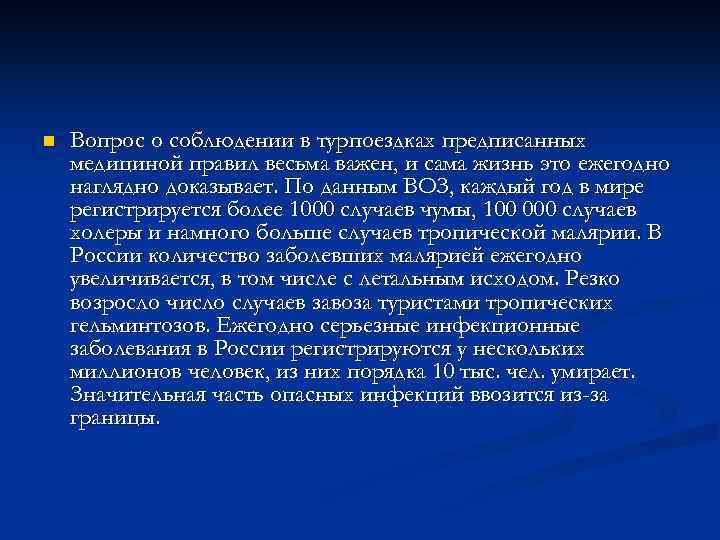 Вопрос о соблюдении в турпоездках предписанных медициной правил весьма важен, и сама жизнь это ежегодно наглядно доказывает. По данным ВОЗ, каждый год в мире регистрируется более 1000 случаев чумы, 100 000 случаев холеры и намного больше случаев тропической малярии. В России количество заболевших малярией ежегодно увеличивается, в том числе с летальным исходом. Резко возросло число случаев завоза туристами тропических гельминтозов. Ежегодно серьезные инфекционные заболевания в России регистрируются у нескольких миллионов человек, из них порядка 10 тыс. чел. умирает. Значительная часть опасных инфекций ввозится из-за границы.